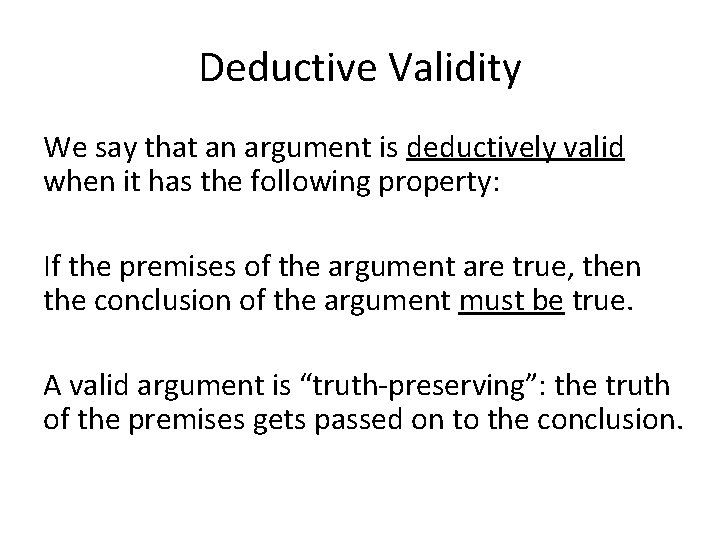 Deductive Validity

We say that an argument is deductively valid when it has the following property:

If the premises of the argument are true, then the conclusion of the argument must be true.

A valid argument is “truth-preserving”: the truth of the premises gets passed on to the conclusion.